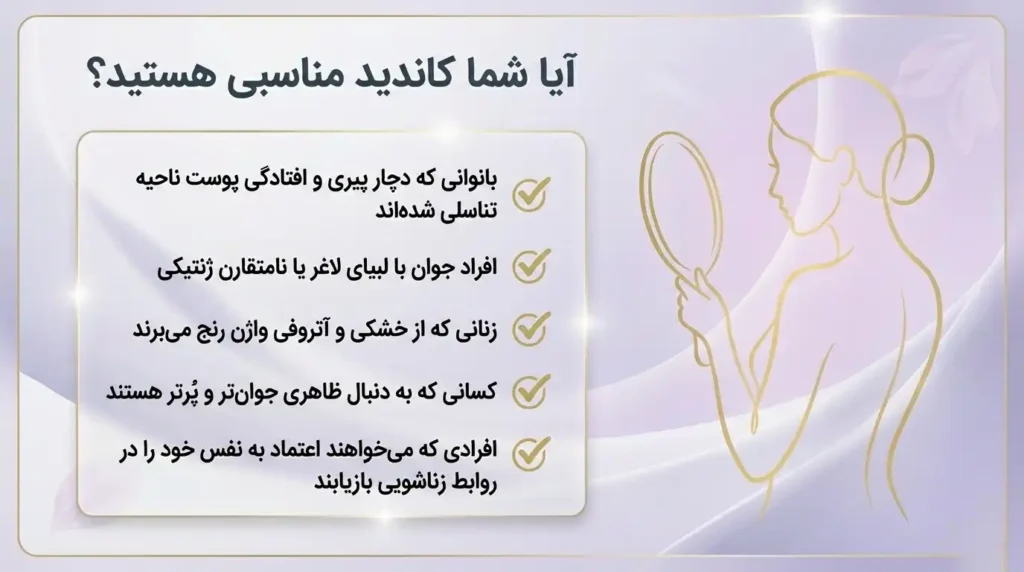 آیا شما کاندید مناسبی هستید؟

بانوانی که دچار پیری و افتادگی پوست ناحیه تناسلی شده‌اند

افراد جوان با لبیای لاغر یا نامتقارن ژنتیکی

زنانی که از خشکی و آتروفی واژن رنج می‌برند

کسانی که به دنبال ظاهری جوان‌تر و پُرتر هستند

افرادی که می‌خواهند اعتماد به نفس خود را در روابط زناشویی بازیابند